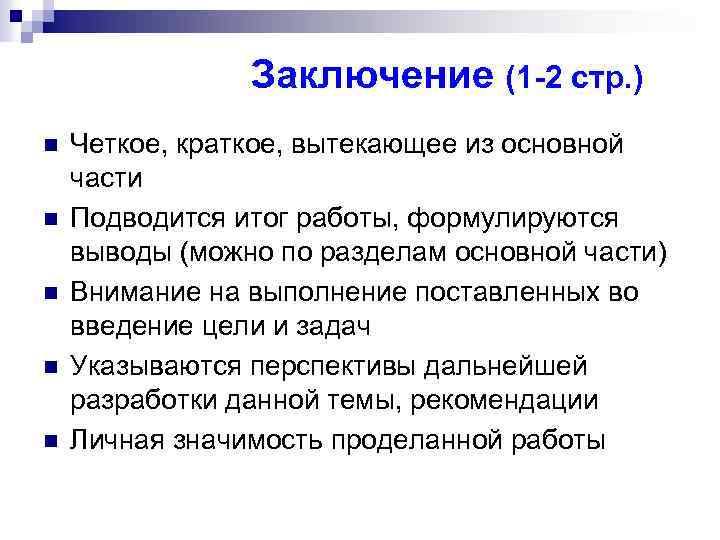 Заключение (1-2 стр.)

Четкое, краткое, вытекающее из основной части

Подводится итог работы, формулируются выводы (можно по разделам основной части)

Внимание на выполнение поставленных во введение цели и задач

Указываются перспективы дальнейшей разработки данной темы, рекомендации

Личная значимость проделанной работы